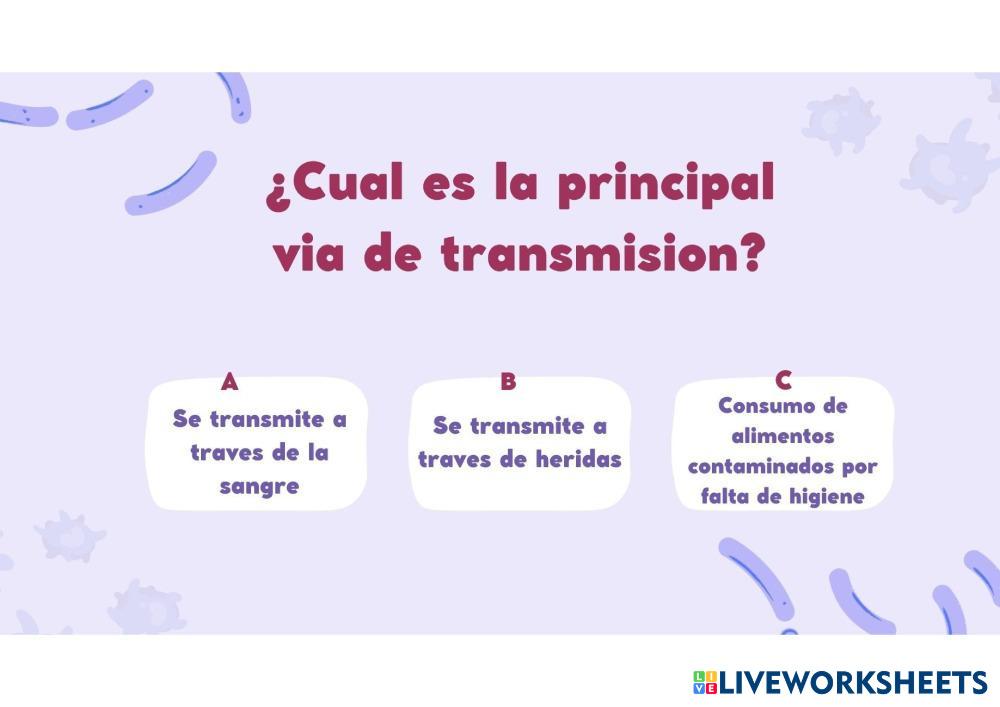 ¿Cual es la principal via de transmision?

A
Se transmite a traves de la sangre

B
Se transmite a traves de heridas

C
Consumo de alimentos contaminados por falta de higiene

LIVEWORKSHEETS